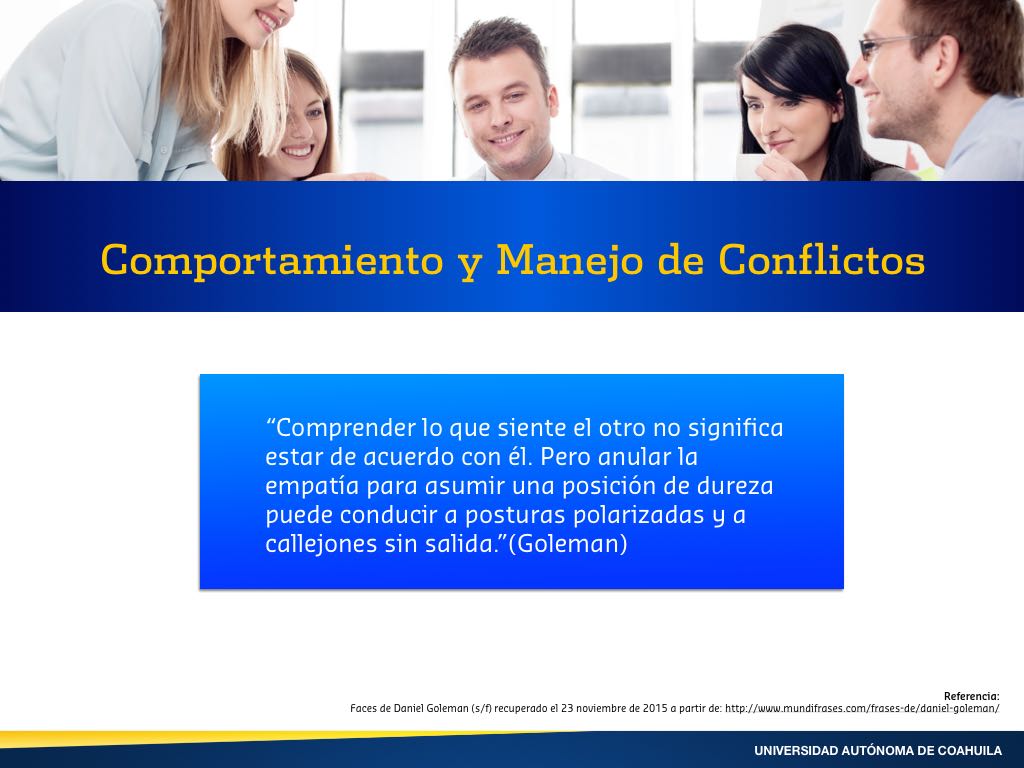 Comportamiento y Manejo de Conflictos

“Comprender lo que siente el otro no significa estar de acuerdo con él. Pero anular la empatía para asumir una posición de dureza puede conducir a posturas polarizadas y a callejones sin salida.”(Goleman)

Referencia:
Faces de Daniel Goleman (s/f) recuperado el 23 noviembre de 2015 a partir de: http://www.mundifrases.com/frases-de/daniel-goleman/

UNIVERSIDAD AUTÓNOMA DE COAHUILA